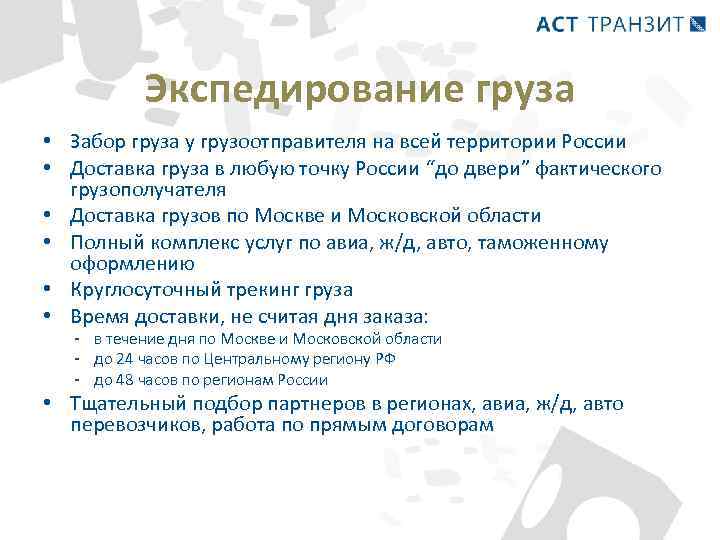 АСТ ТРАНЗИТ

Экспедирование груза

• Забор груза у грузоотправителя на всей территории России
• Доставка груза в любую точку России “до двери” фактического грузополучателя
• Доставка грузов по Москве и Московской области
• Полный комплекс услуг по авиа, ж/д, авто, таможенному оформлению
• Круглосуточный трекинг груза
• Время доставки, не считая дня заказа:
- в течение дня по Москве и Московской области
- до 24 часов по Центральному региону РФ
- до 48 часов по регионам России
• Тщательный подбор партнеров в регионах, авиа, ж/д, авто перевозчиков, работа по прямым договорам